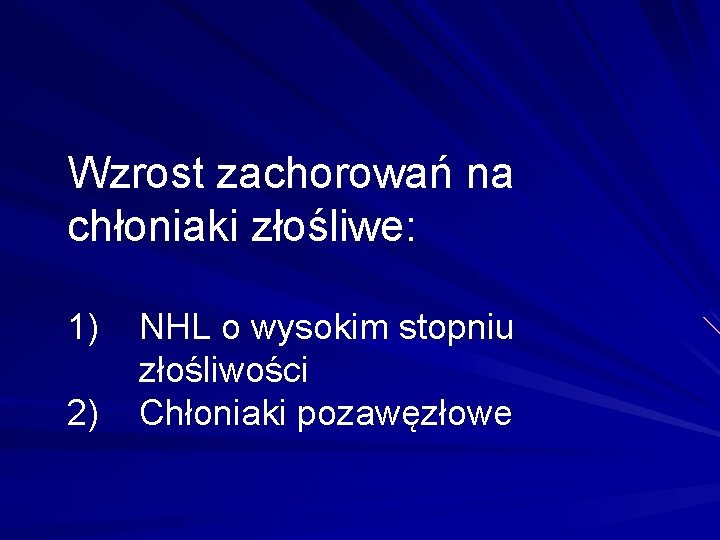 Wzrost zachorowań na chłoniaki złośliwe:

1) NHL o wysokim stopniu złośliwości
2) Chłoniaki pozawęzłowe